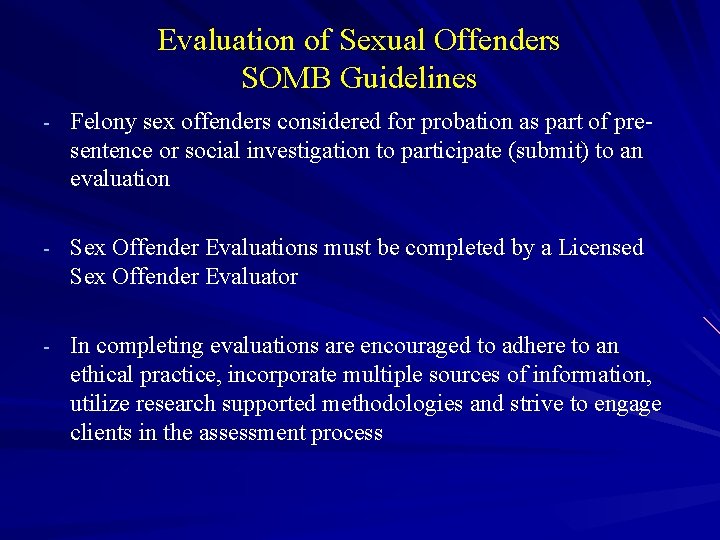 Evaluation of Sexual Offenders
SOMB Guidelines

- Felony sex offenders considered for probation as part of pre-sentence or social investigation to participate (submit) to an evaluation

- Sex Offender Evaluations must be completed by a Licensed Sex Offender Evaluator

- In completing evaluations are encouraged to adhere to an ethical practice, incorporate multiple sources of information, utilize research supported methodologies and strive to engage clients in the assessment process